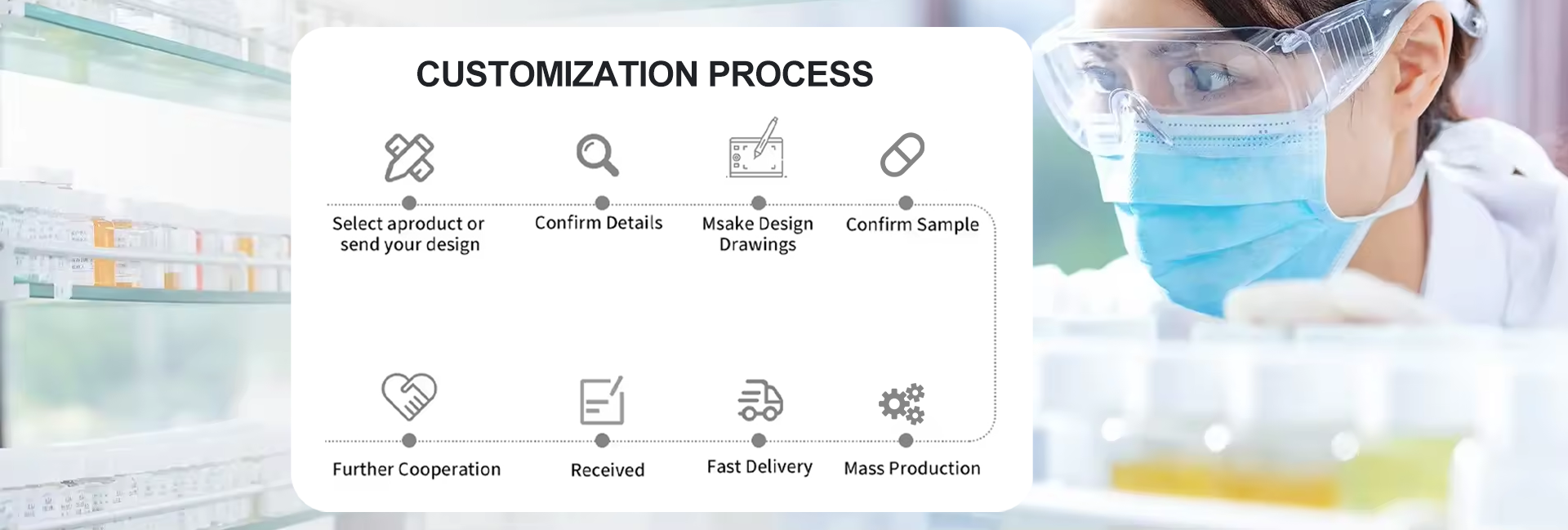 CUSTOMIZATION PROCESS

Select aproduct or send your design

Confirm Details

Msake Design Drawings

Confirm Sample

Further Cooperation

Received

Fast Delivery

Mass Production